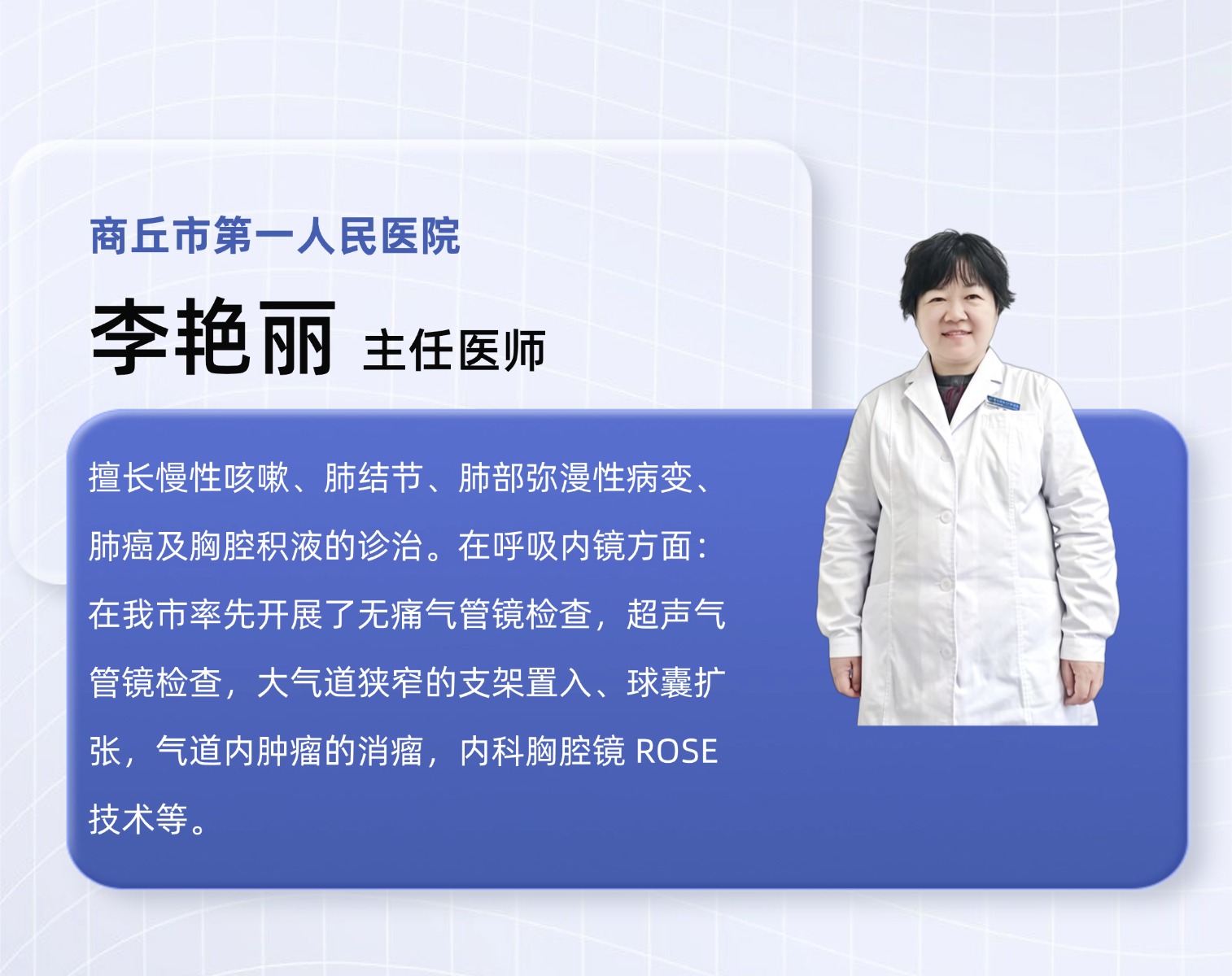 商丘市第一人民医院

李艳丽 主任医师

擅长慢性咳嗽、肺结节、肺部弥漫性病变、肺癌及胸腔积液的诊治。在呼吸内镜方面：在我市率先开展了无痛气管镜检查，超声气管镜检查，大气道狭窄的支架置入、球囊扩张，气道内肿瘤的消瘤，内科胸腔镜 ROSE 技术等。